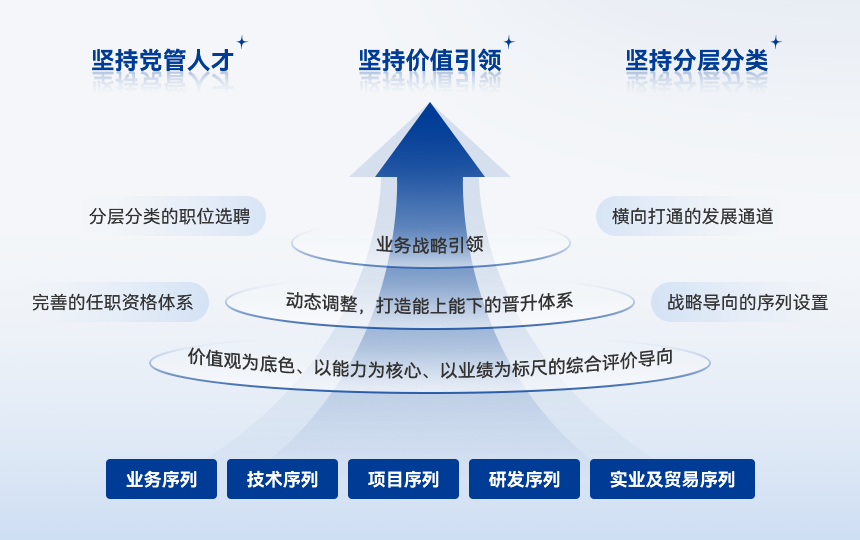 坚持党管人才

坚持价值引领

坚持分层分类

分层分类的职位选聘

横向打通的发展通道

业务战略引领

完善的任职资格体系

动态调整，打造能上能下的晋升体系

战略导向的序列设置

价值观为底色、以能力为核心、以业绩为标尺的综合评价导向

业务序列

技术序列

项目序列

研发序列

实业及贸易序列